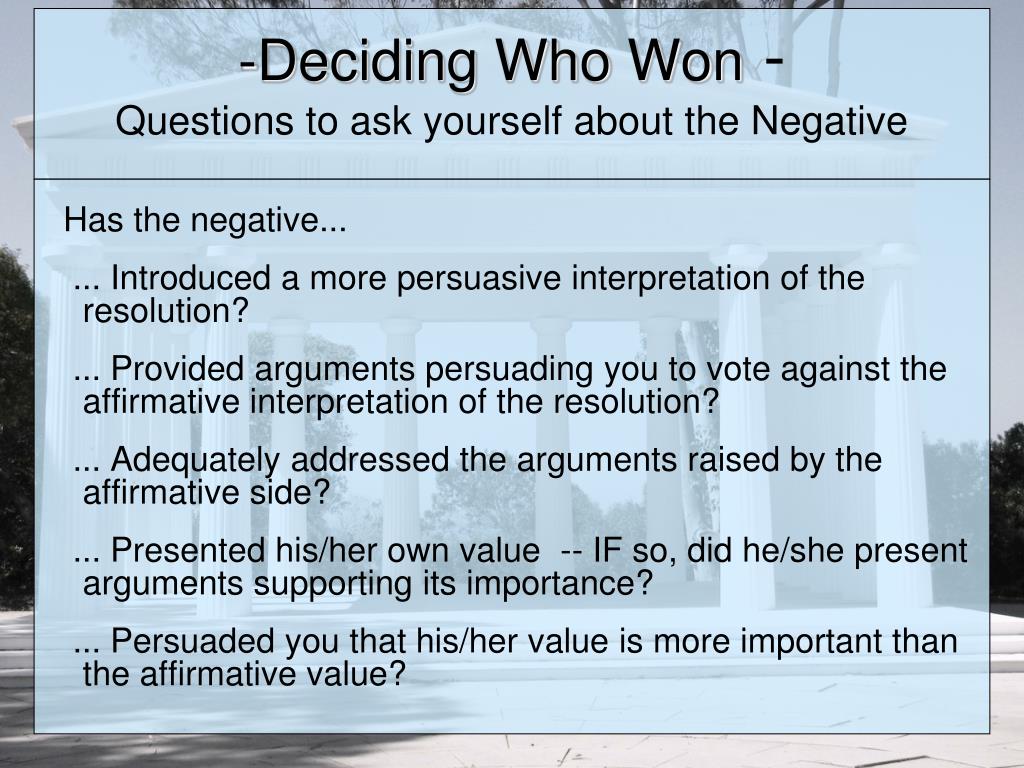 -Deciding Who Won -
Questions to ask yourself about the Negative

Has the negative...

... Introduced a more persuasive interpretation of the resolution?

... Provided arguments persuading you to vote against the affirmative interpretation of the resolution?

... Adequately addressed the arguments raised by the affirmative side?

... Presented his/her own value -- IF so, did he/she present arguments supporting its importance?

... Persuaded you that his/her value is more important than the affirmative value?